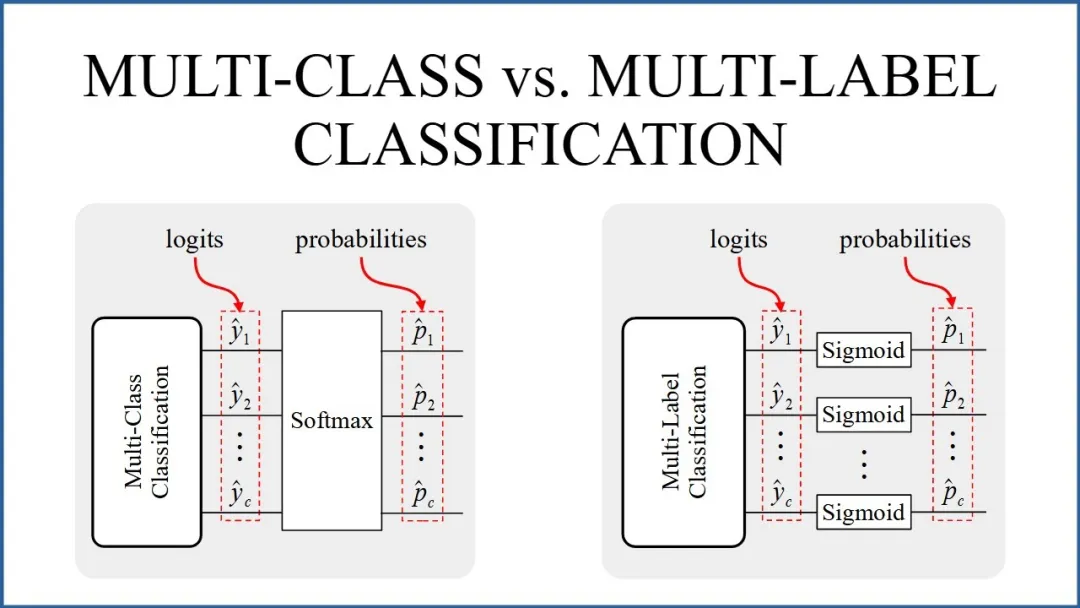 MULTI-CLASS vs. MULTI-LABEL CLASSIFICATION

logits

probabilities

Multi-Class Classification

$\hat{y}_1$

$\hat{y}_2$

$\vdots$

$\hat{y}_c$

Softmax

$\hat{p}_1$

$\hat{p}_2$

$\vdots$

$\hat{p}_c$

logits

probabilities

Multi-Label Classification

$\hat{y}_1$

$\hat{y}_2$

$\vdots$

$\hat{y}_c$

Sigmoid

Sigmoid

$\vdots$

Sigmoid

$\hat{p}_1$

$\hat{p}_2$

$\vdots$

$\hat{p}_c$